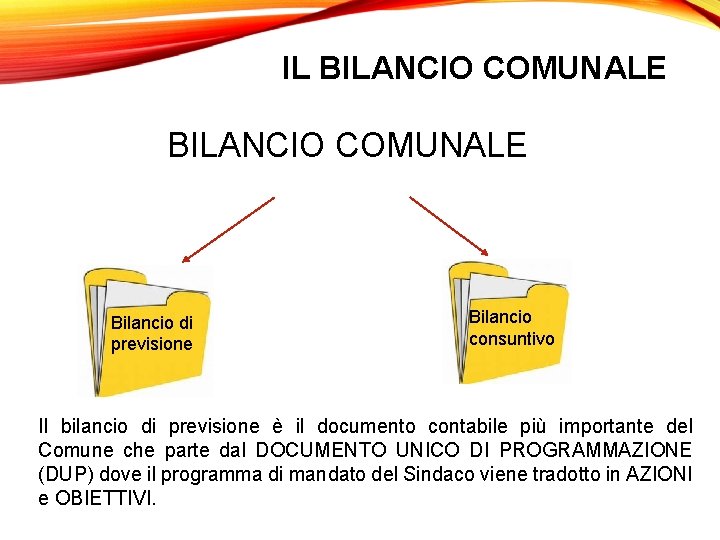 IL BILANCIO COMUNALE

BILANCIO COMUNALE

Bilancio di previsione

Bilancio consuntivo

Il bilancio di previsione è il documento contabile più importante del Comune che parte dal DOCUMENTO UNICO DI PROGRAMMAZIONE (DUP) dove il programma di mandato del Sindaco viene tradotto in AZIONI e OBIETTIVI.